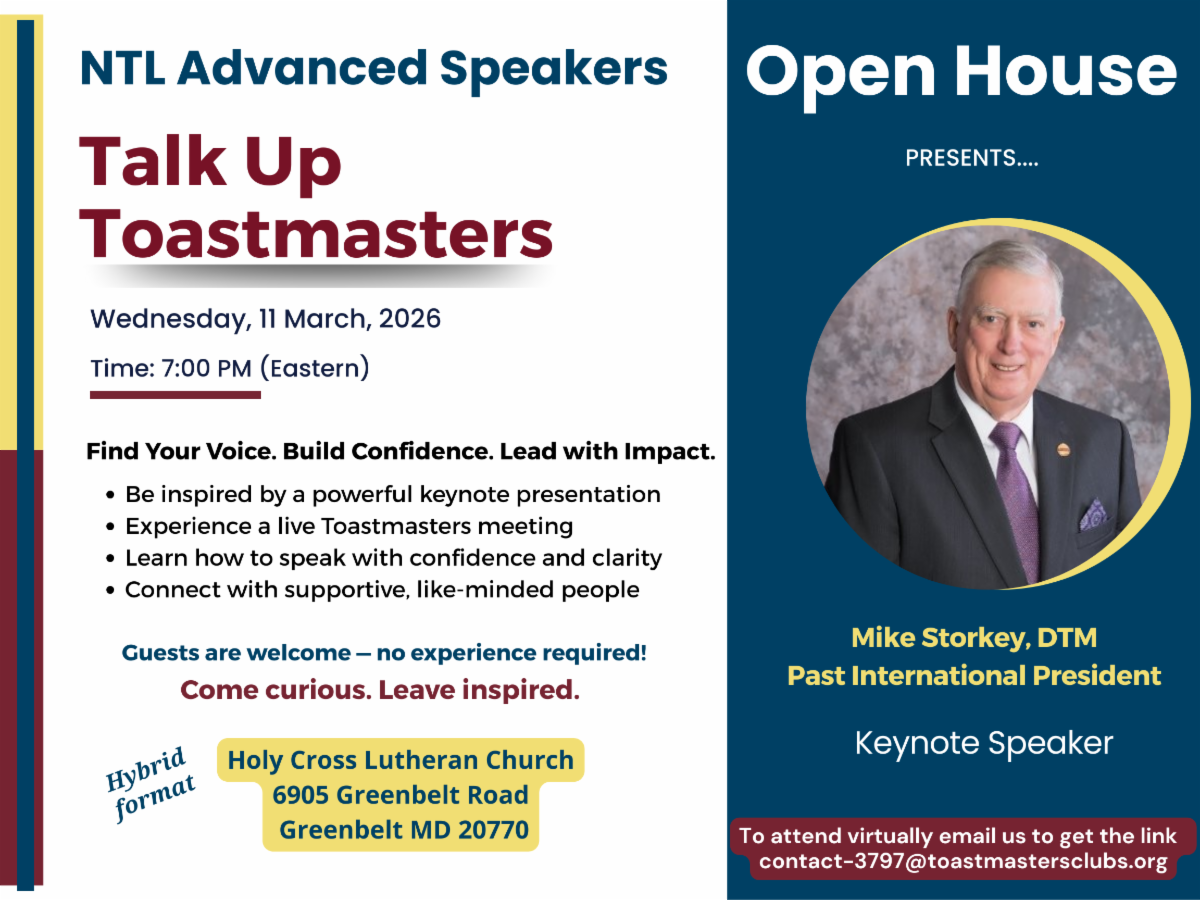 NTL Advanced Speakers

Talk Up Toastmasters

Wednesday, 11 March, 2026

Time: 7:00 PM (Eastern)

Find Your Voice. Build Confidence. Lead with Impact.

• Be inspired by a powerful keynote presentation
• Experience a live Toastmasters meeting
• Learn how to speak with confidence and clarity
• Connect with supportive, like-minded people

Guests are welcome — no experience required!
Come curious. Leave inspired.

Hybrid format

Holy Cross Lutheran Church
6905 Greenbelt Road
Greenbelt MD 20770

Open House

PRESENTS....

Mike Storkey, DTM
Past International President

Keynote Speaker

To attend virtually email us to get the link
contact-3797@toastmastersclubs.org